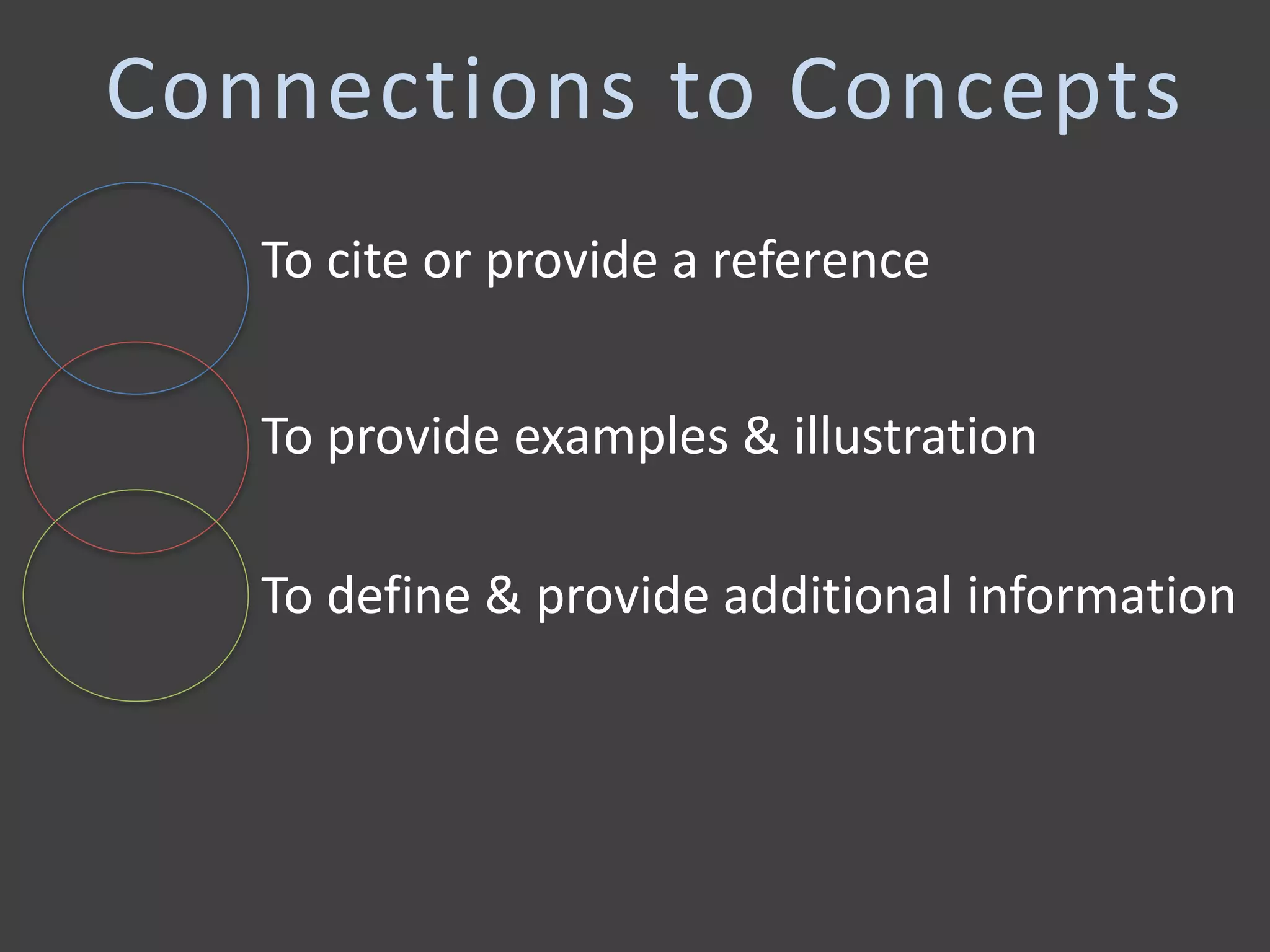 Connections to Concepts

To cite or provide a reference

To provide examples & illustration

To define & provide additional information